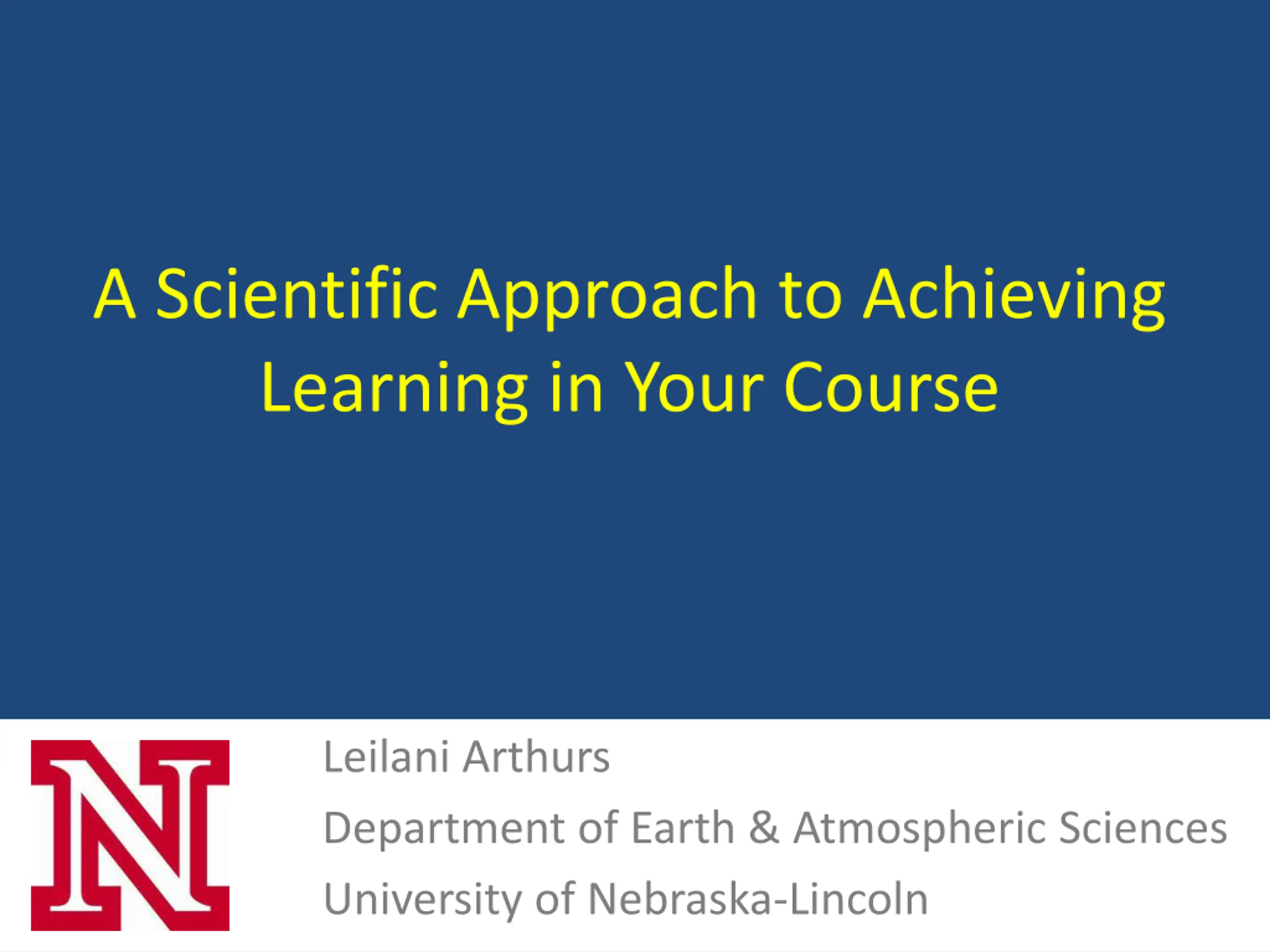 A Scientific Approach to Achieving Learning in Your Course

N

Leilani Arthurs
Department of Earth & Atmospheric Sciences
University of Nebraska-Lincoln